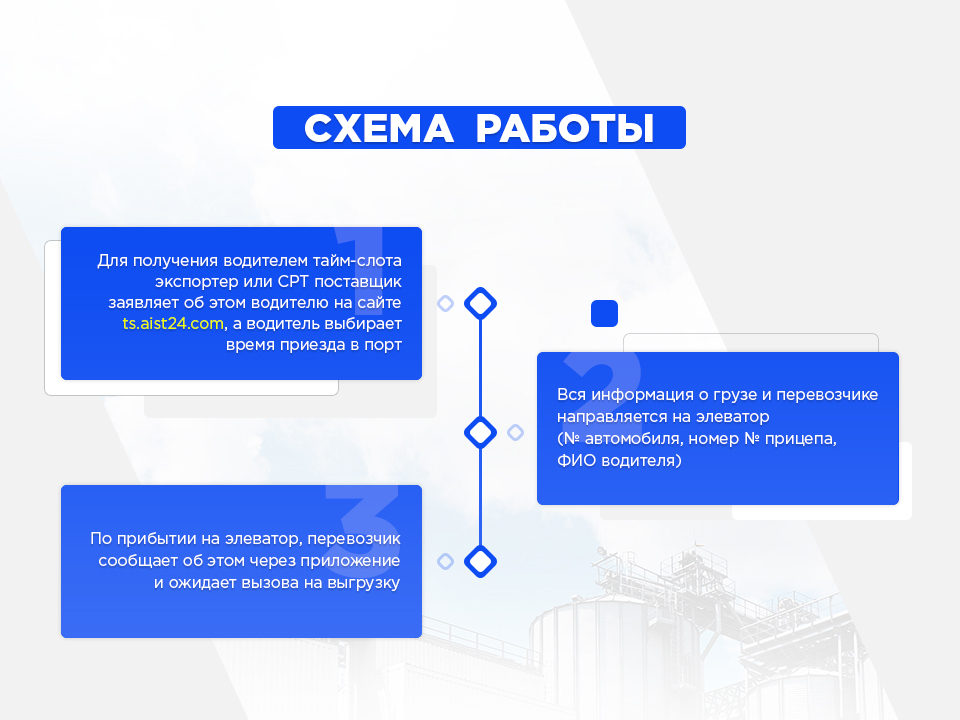 СХЕМА РАБОТЫ

1

Для получения водителем тайм-слота экспортер или CPT поставщик заявляет об этом водителю на сайте ts.aist24.com, а водитель выбирает время приезда в порт

2

Вся информация о грузе и перевозчике направляется на элеватор (№ автомобиля, номер № прицепа, ФИО водителя)

3

По прибытии на элеватор, перевозчик сообщает об этом через приложение и ожидает вызова на выгрузку